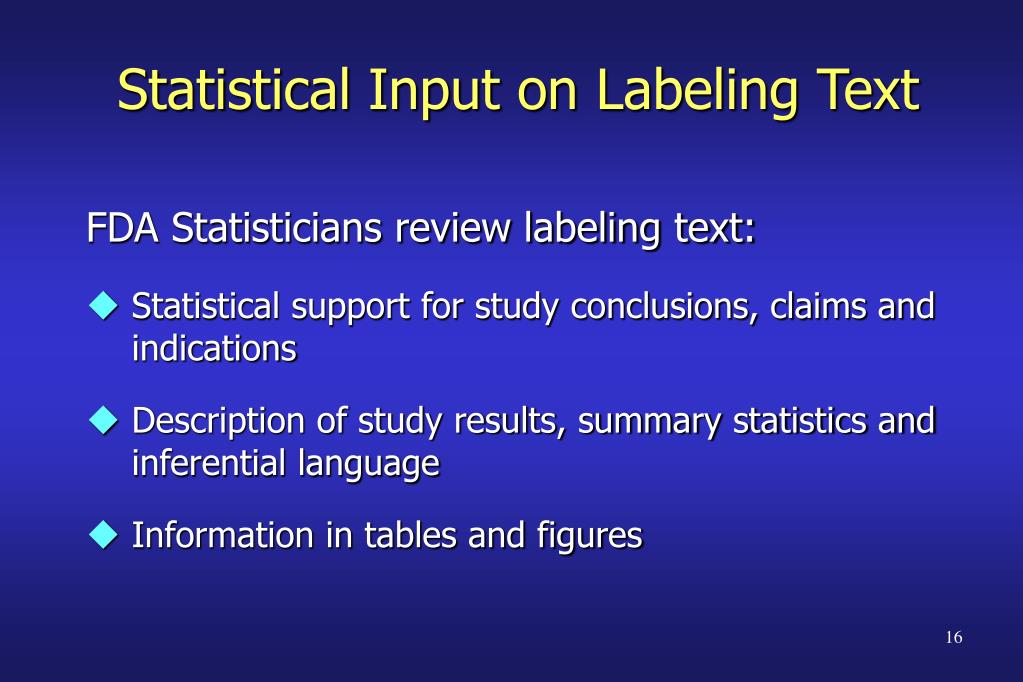 Statistical Input on Labeling Text

FDA Statisticians review labeling text:

◆ Statistical support for study conclusions, claims and indications

◆ Description of study results, summary statistics and inferential language

◆ Information in tables and figures

16